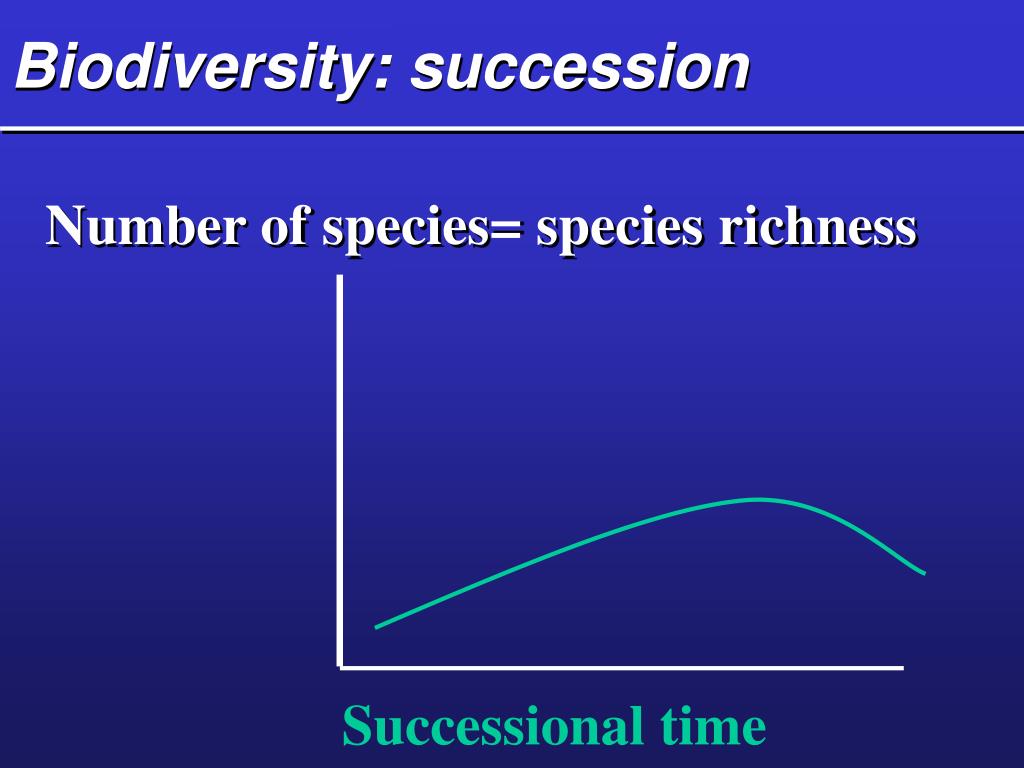 Biodiversity: succession

Number of species= species richness

Successional time